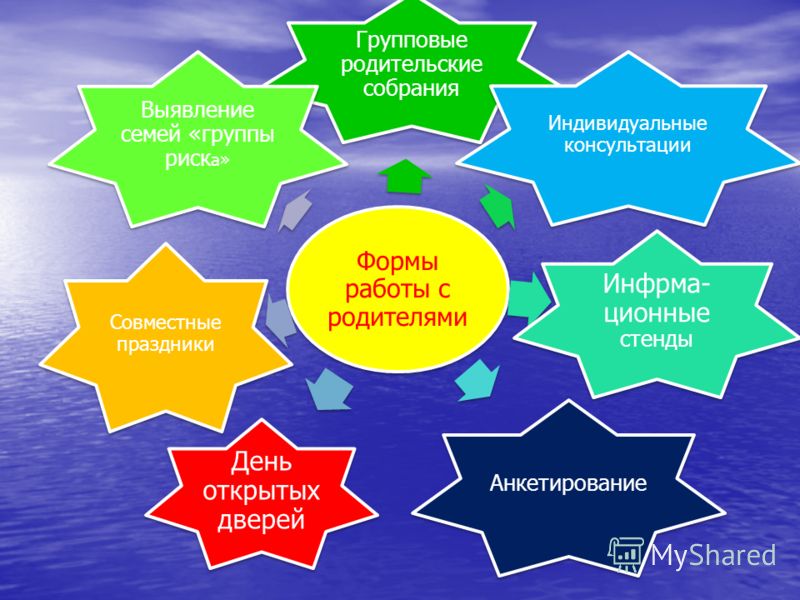 Формы работы с родителями

Групповые родительские собрания

Индивидуальные консультации

Инфрма-ционные стенды

Анкетирование

День открытых дверей

Совместные праздники

Выявление семей «группы риска»

MyShared